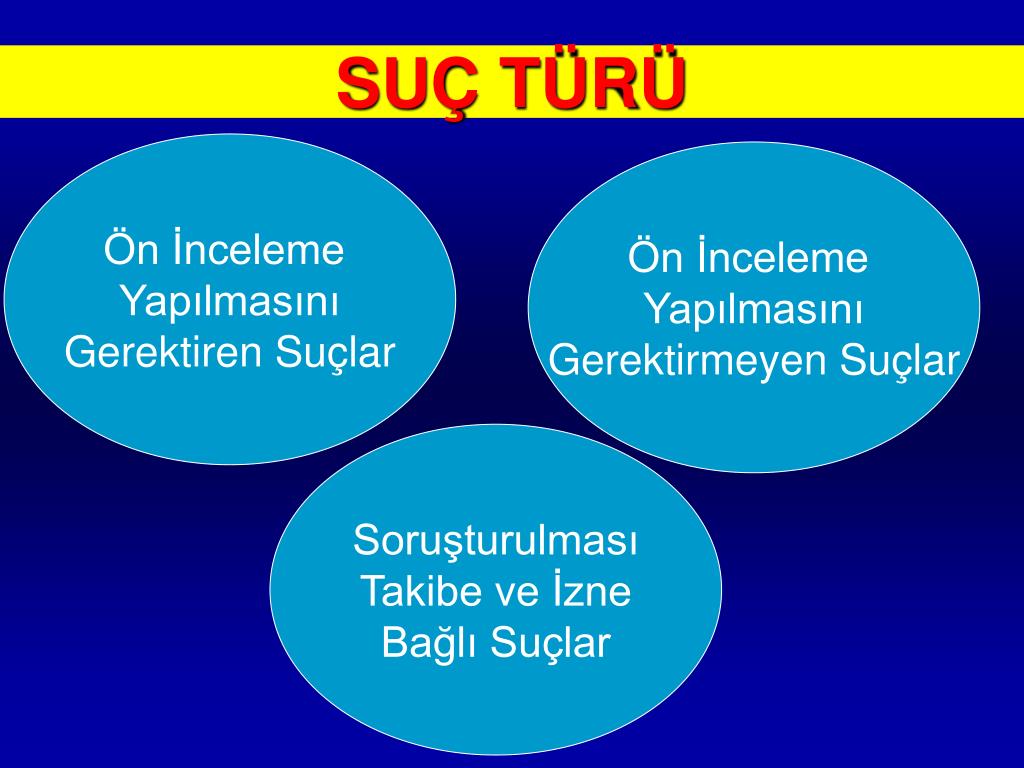 SUÇ TÜRÜ

Ön İnceleme Yapılmasını Gerektiren Suçlar

Ön İnceleme Yapılmasını Gerektirmeyen Suçlar

Soruşturulması Takibe ve İzne Bağlı Suçlar